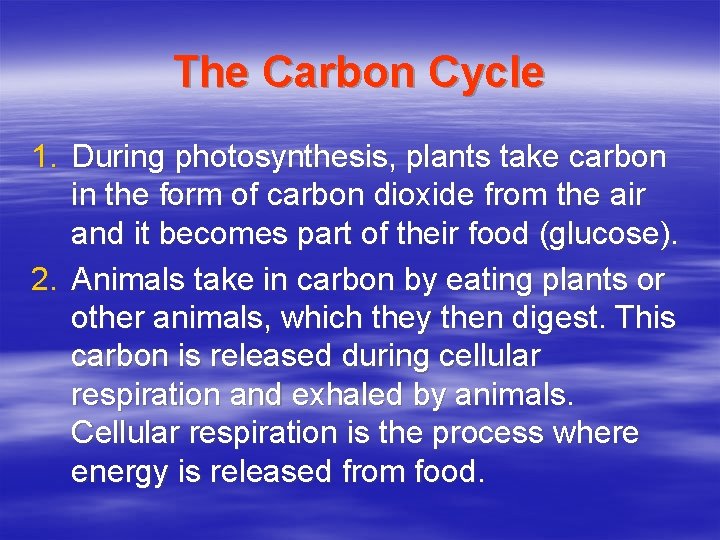 The Carbon Cycle

1. During photosynthesis, plants take carbon in the form of carbon dioxide from the air and it becomes part of their food (glucose).
2. Animals take in carbon by eating plants or other animals, which they then digest. This carbon is released during cellular respiration and exhaled by animals. Cellular respiration is the process where energy is released from food.